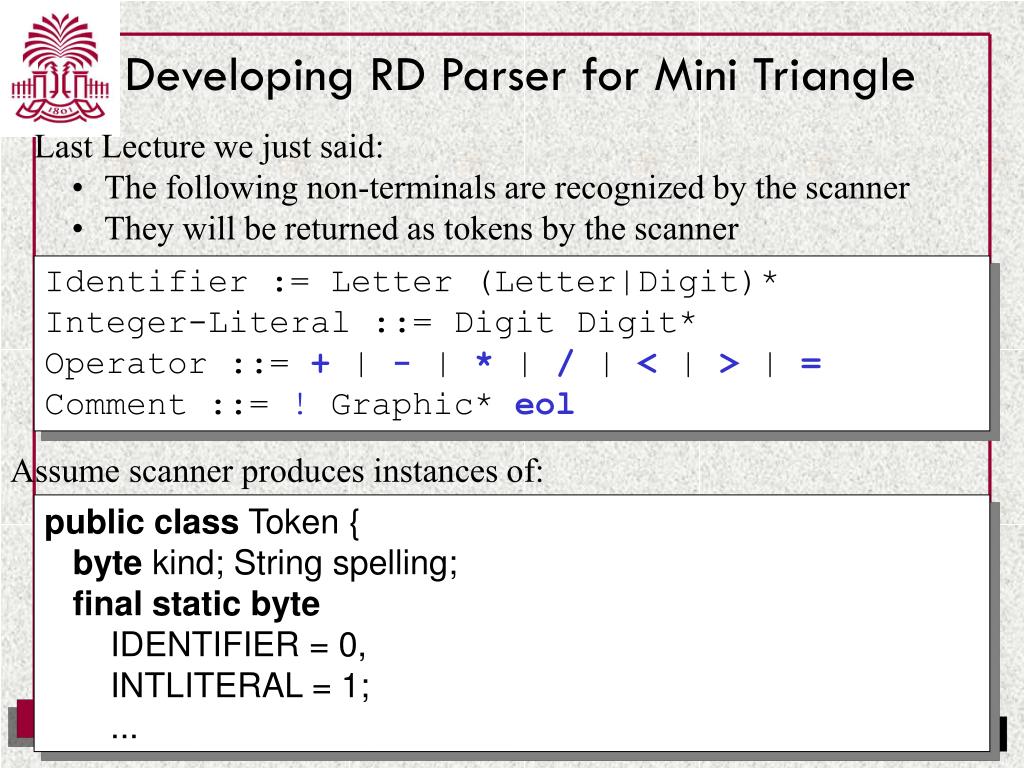 1801

Developing RD Parser for Mini Triangle

Last Lecture we just said:
• The following non-terminals are recognized by the scanner
• They will be returned as tokens by the scanner

Identifier := Letter (Letter|Digit)*
Integer-Literal ::= Digit Digit*
Operator ::= + | - | * | / | < | > | =
Comment ::= ! Graphic* eol

Assume scanner produces instances of:

public class Token {
byte kind; String spelling;
final static byte
IDENTIFIER = 0,
INTLITERAL = 1;
...